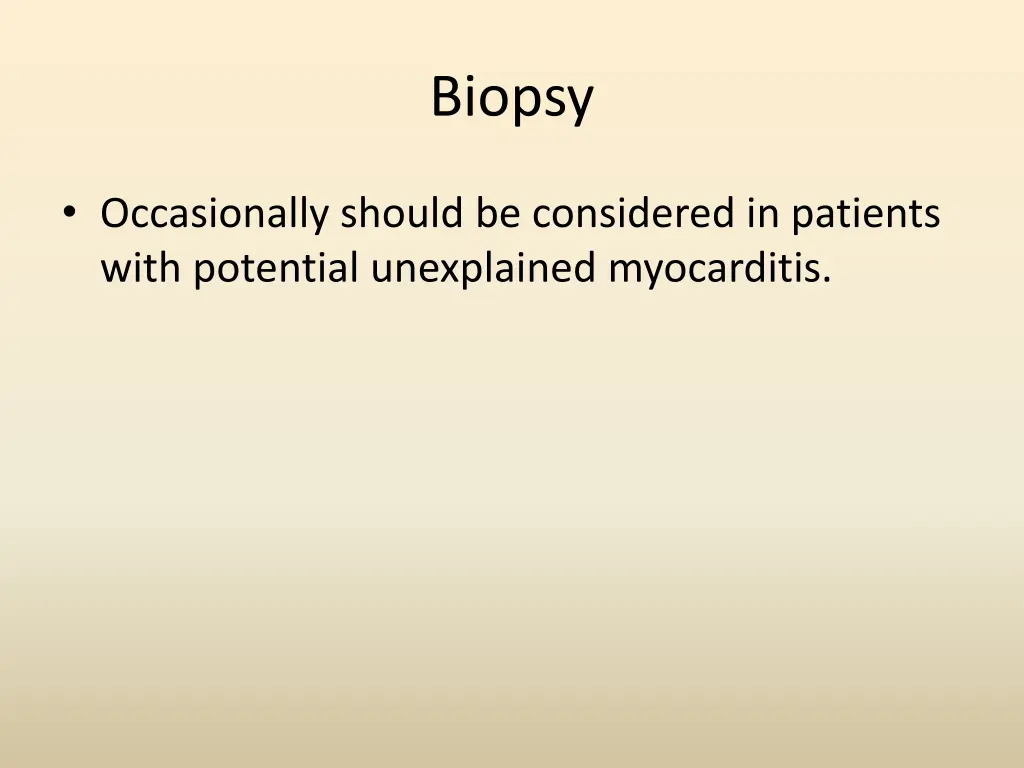 Biopsy

• Occasionally should be considered in patients with potential unexplained myocarditis.